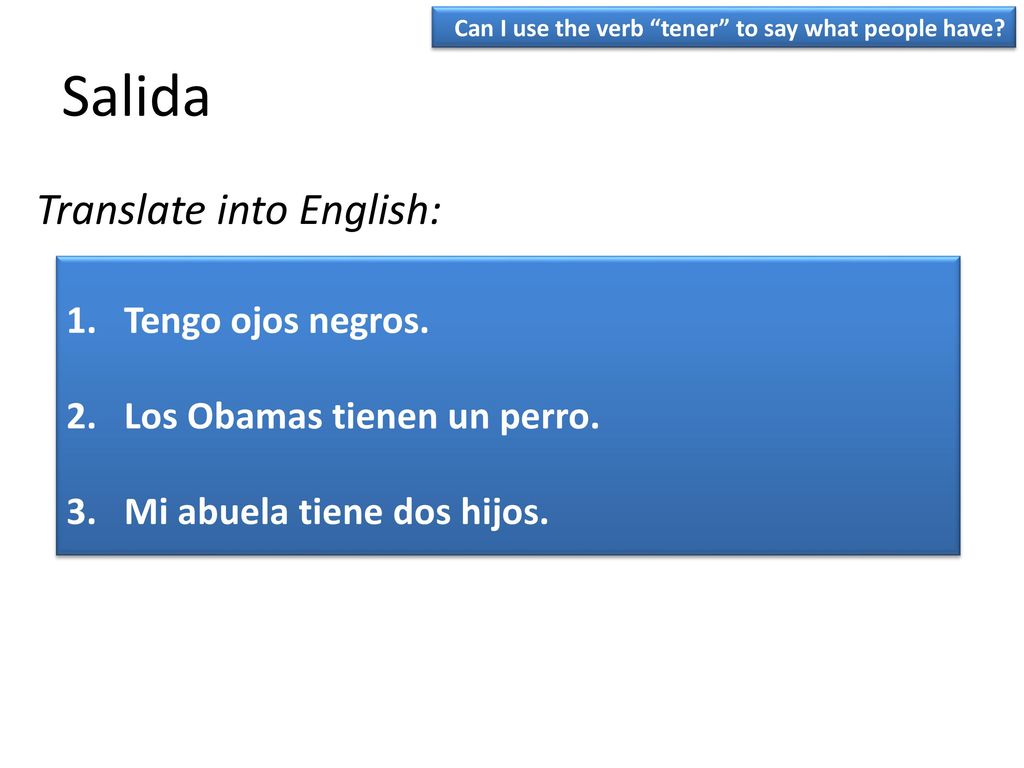 Can I use the verb “tener” to say what people have?

Salida

Translate into English:

1. Tengo ojos negros.

2. Los Obamas tienen un perro.

3. Mi abuela tiene dos hijos.